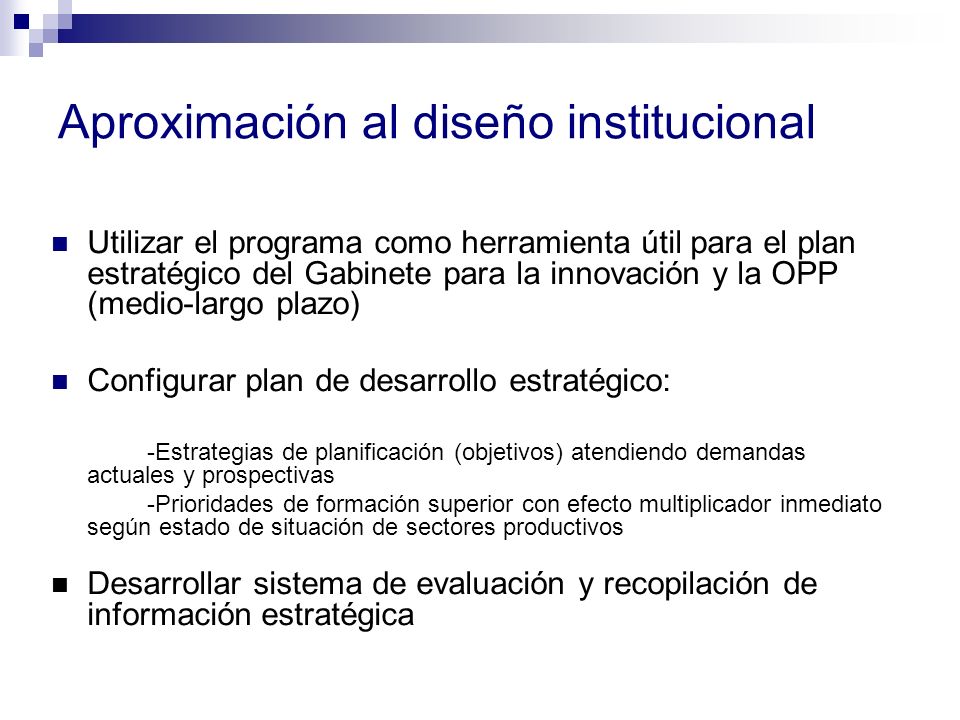 Aproximación al diseño institucional

Utilizar el programa como herramienta útil para el plan estratégico del Gabinete para la innovación y la OPP (medio-largo plazo)

Configurar plan de desarrollo estratégico:

-Estrategias de planificación (objetivos) atendiendo demandas actuales y prospectivas

-Prioridades de formación superior con efecto multiplicador inmediato según estado de situación de sectores productivos

Desarrollar sistema de evaluación y recopilación de información estratégica